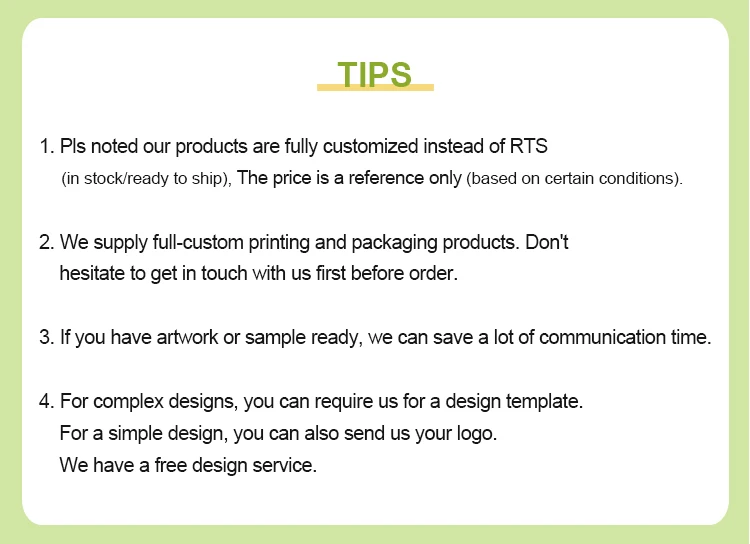 TIPS

1. Pls noted our products are fully customized instead of RTS (in stock/ready to ship), The price is a reference only (based on certain conditions).

2. We supply full-custom printing and packaging products. Don't hesitate to get in touch with us first before order.

3. If you have artwork or sample ready, we can save a lot of communication time.

4. For complex designs, you can require us for a design template.
For a simple design, you can also send us your logo.
We have a free design service.